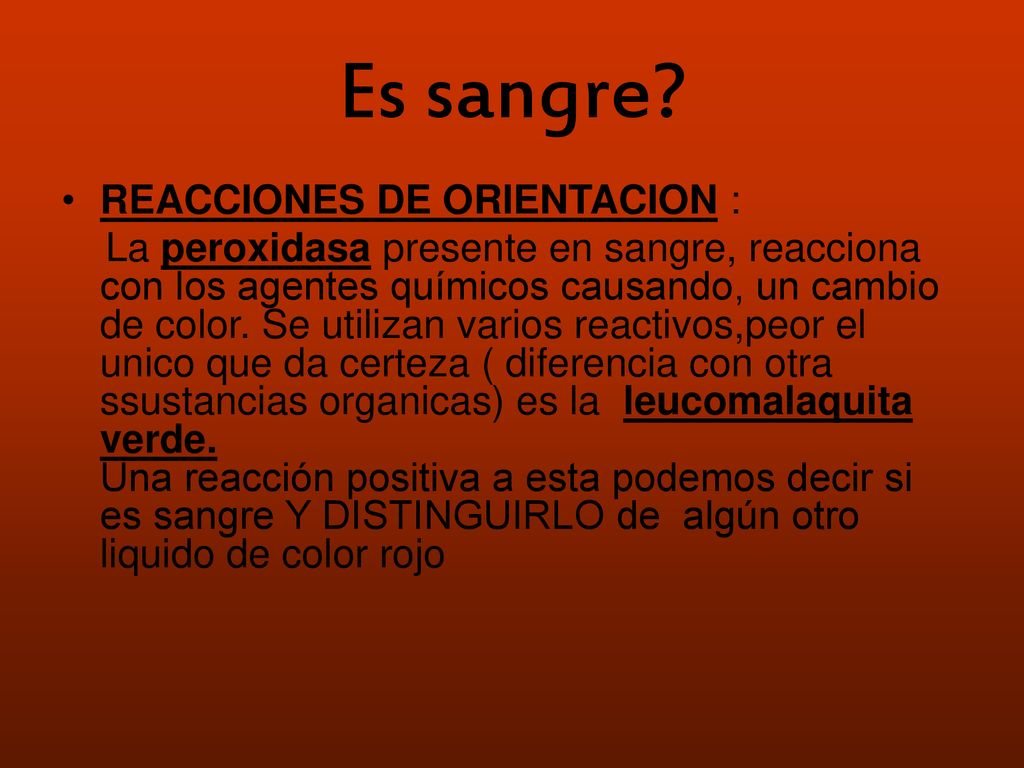 Es sangre?

• REACCIONES DE ORIENTACION :

La peroxidasa presente en sangre, reacciona con los agentes químicos causando, un cambio de color. Se utilizan varios reactivos,peor el unico que da certeza ( diferencia con otra ssustancias organicas) es la leucomalaquita verde.
Una reacción positiva a esta podemos decir si es sangre Y DISTINGUIRLO de algún otro liquido de color rojo